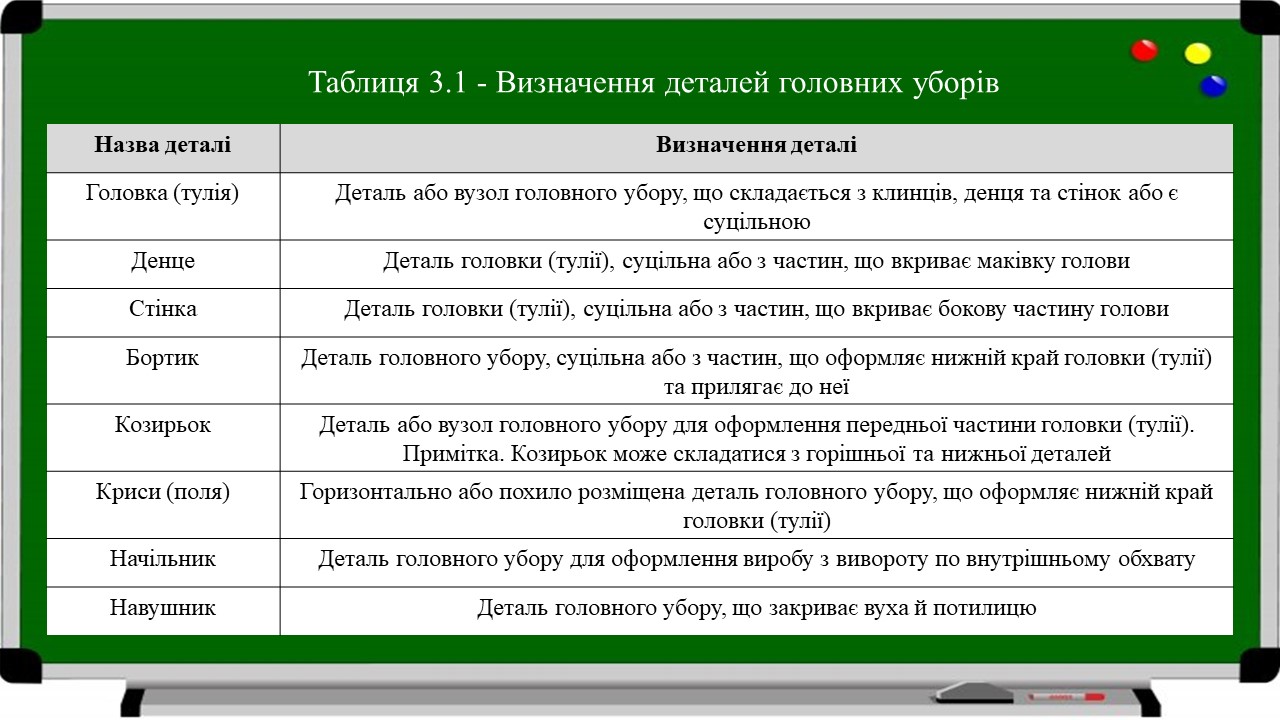 Таблиця 3.1 - Визначення деталей головних уборів

| Назва деталі | Визначення деталі |
|---|---|
| Головка (тулія) | Деталь або вузол головного убору, що складається з клинців, денця та стінок або є суцільною |
| Денце | Деталь головки (тулії), суцільна або з частин, що вкриває маківку голови |
| Стінка | Деталь головки (тулії), суцільна або з частин, що вкриває бокову частину голови |
| Бортик | Деталь головного убору, суцільна або з частин, що оформляє нижній край головки (тулії) та прилягає до неї |
| Козирьок | Деталь або вузол головного убору для оформлення передньої частини головки (тулії). Примітка. Козирьок може складатися з горішньої та нижньої деталей |
| Криси (поля) | Горизонтально або похило розміщена деталь головного убору, що оформляє нижній край головки (тулії) |
| Начільник | Деталь головного убору для оформлення виробу з вивороту по внутрішньому обхвату |
| Навушник | Деталь головного убору, що закриває вуха й потилицю |